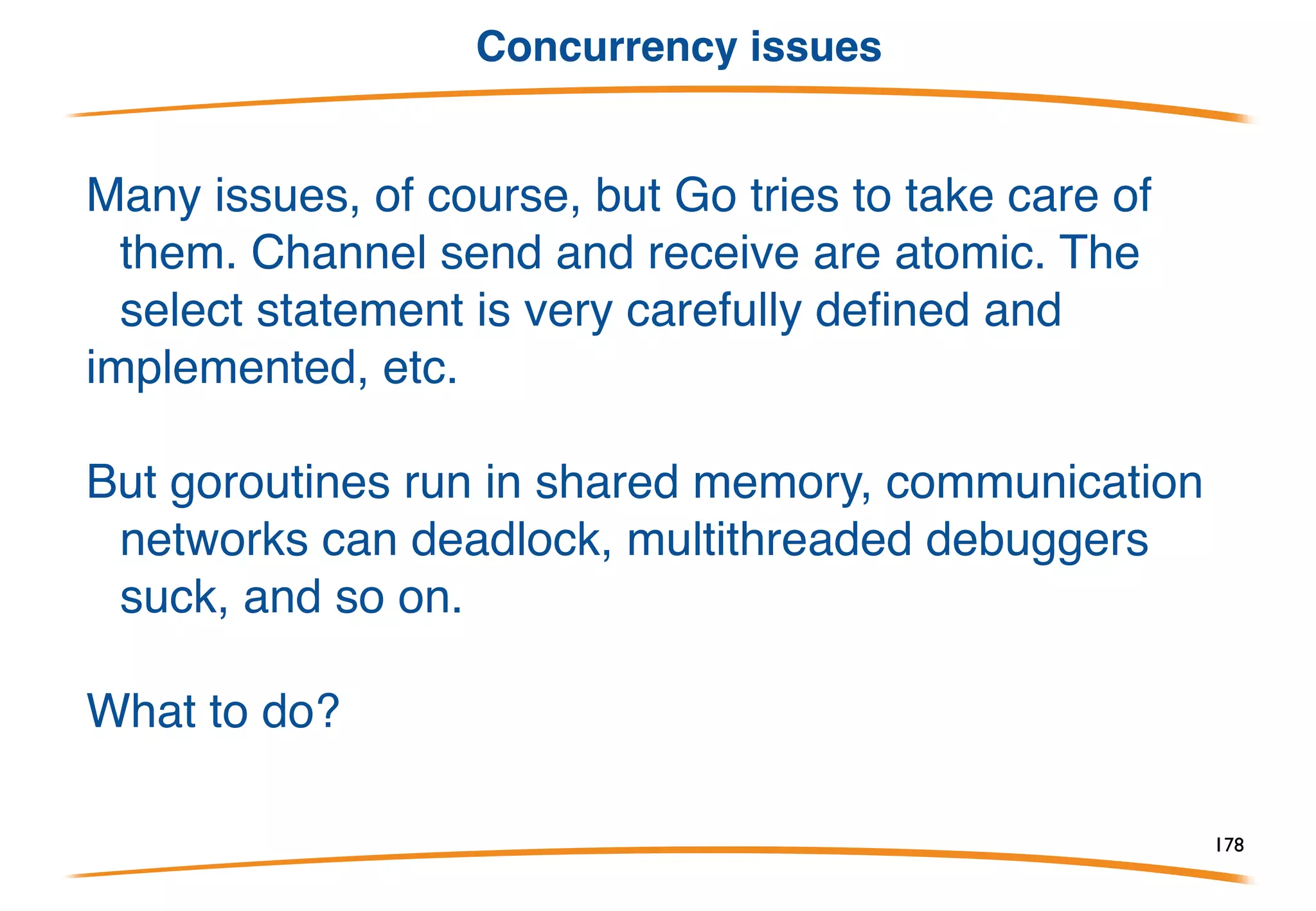 Concurrency issues

Many issues, of course, but Go tries to take care of them. Channel send and receive are atomic. The select statement is very carefully defined and implemented, etc.

But goroutines run in shared memory, communication networks can deadlock, multithreaded debuggers suck, and so on.

What to do?

178